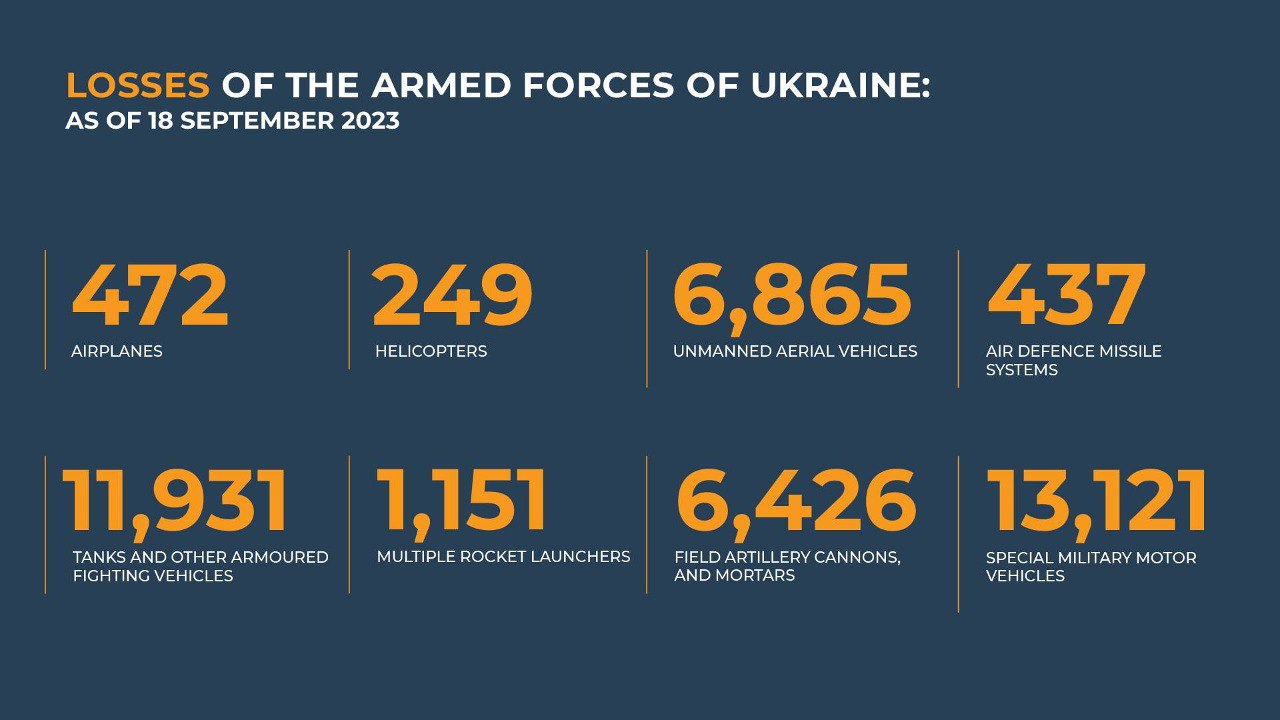 LOSSES OF THE ARMED FORCES OF UKRAINE:
AS OF 18 SEPTEMBER 2023

472
AIRPLANES

249
HELICOPTERS

6,865
UNMANNED AERIAL VEHICLES

437
AIR DEFENCE MISSILE SYSTEMS

11,931
TANKS AND OTHER ARMOURED FIGHTING VEHICLES

1,151
MULTIPLE ROCKET LAUNCHERS

6,426
FIELD ARTILLERY CANNONS, AND MORTARS

13,121
SPECIAL MILITARY MOTOR VEHICLES